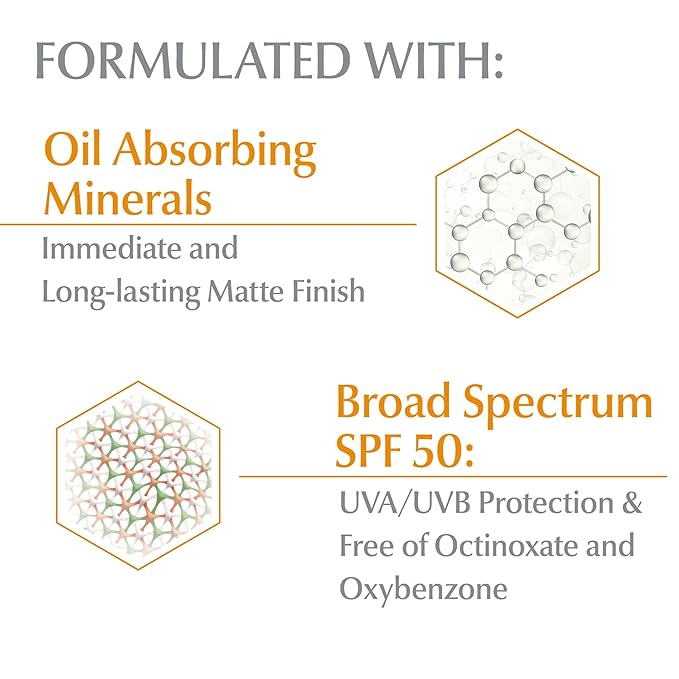 FORMULATED WITH:

Oil Absorbing Minerals

Immediate and Long-lasting Matte Finish

Broad Spectrum SPF 50:

UVA/UVB Protection & Free of Octinoxate and Oxybenzone